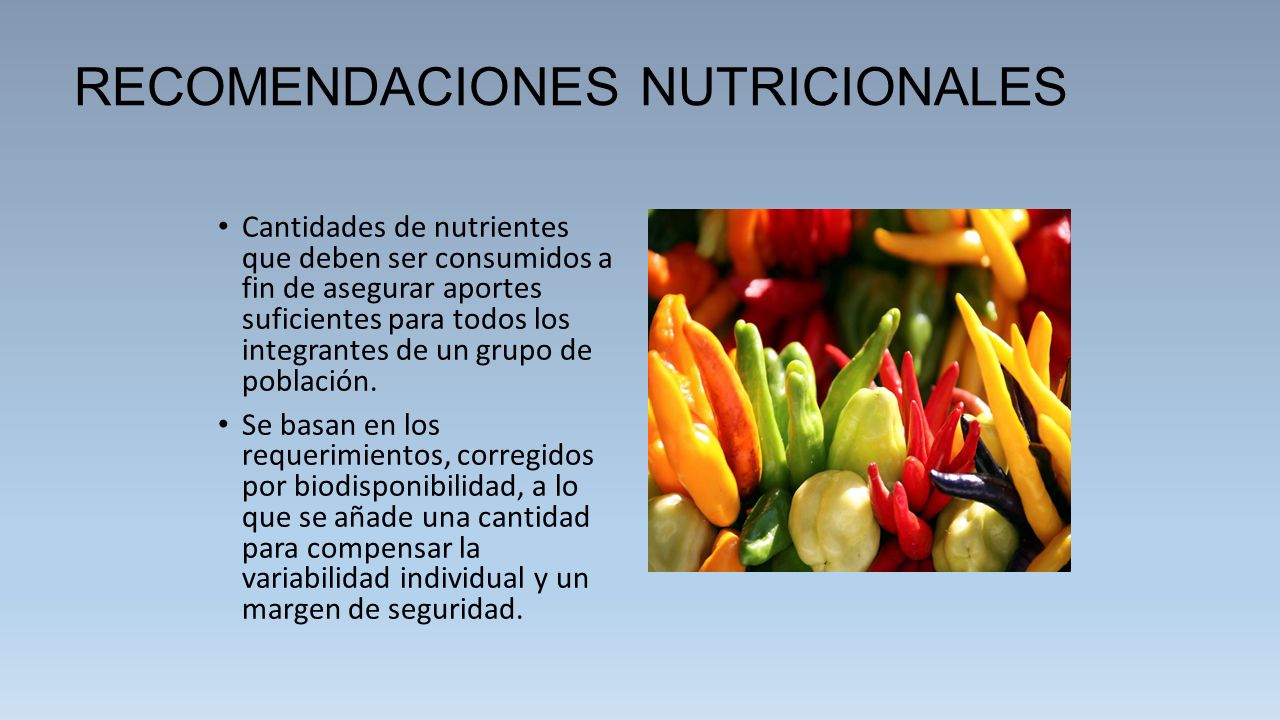 RECOMENDACIONES NUTRICIONALES

• Cantidades de nutrientes que deben ser consumidos a fin de asegurar aportes suficientes para todos los integrantes de un grupo de población.

• Se basan en los requerimientos, corregidos por biodisponibilidad, a lo que se añade una cantidad para compensar la variabilidad individual y un margen de seguridad.